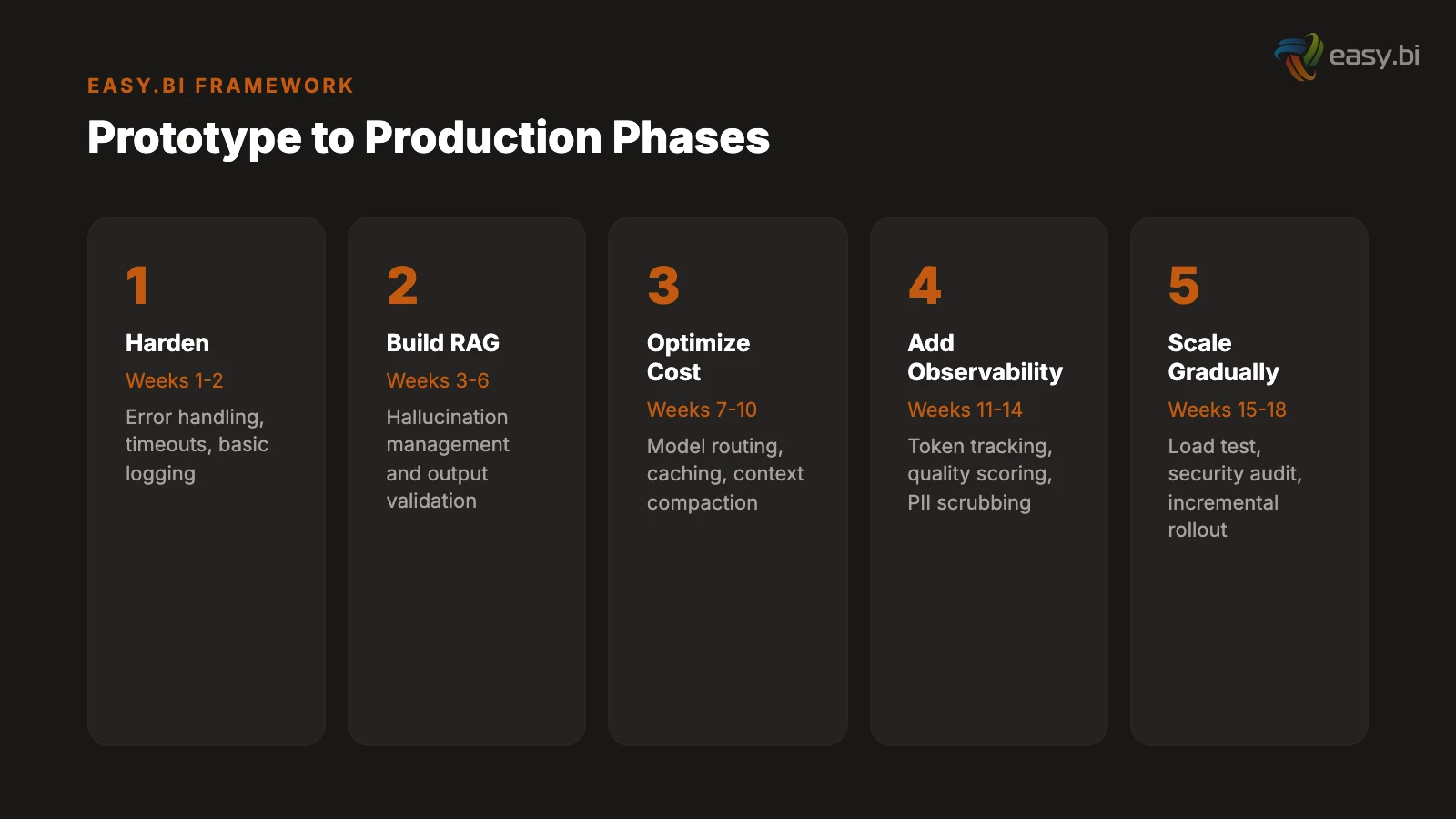 easy.bi

EASY.BI FRAMEWORK

Prototype to Production Phases

1

Harden

Weeks 1-2

Error handling, timeouts, basic logging

2

Build RAG

Weeks 3-6

Hallucination management and output validation

3

Optimize Cost

Weeks 7-10

Model routing, caching, context compaction

4

Add Observability

Weeks 11-14

Token tracking, quality scoring, PII scrubbing

5

Scale Gradually

Weeks 15-18

Load test, security audit, incremental rollout